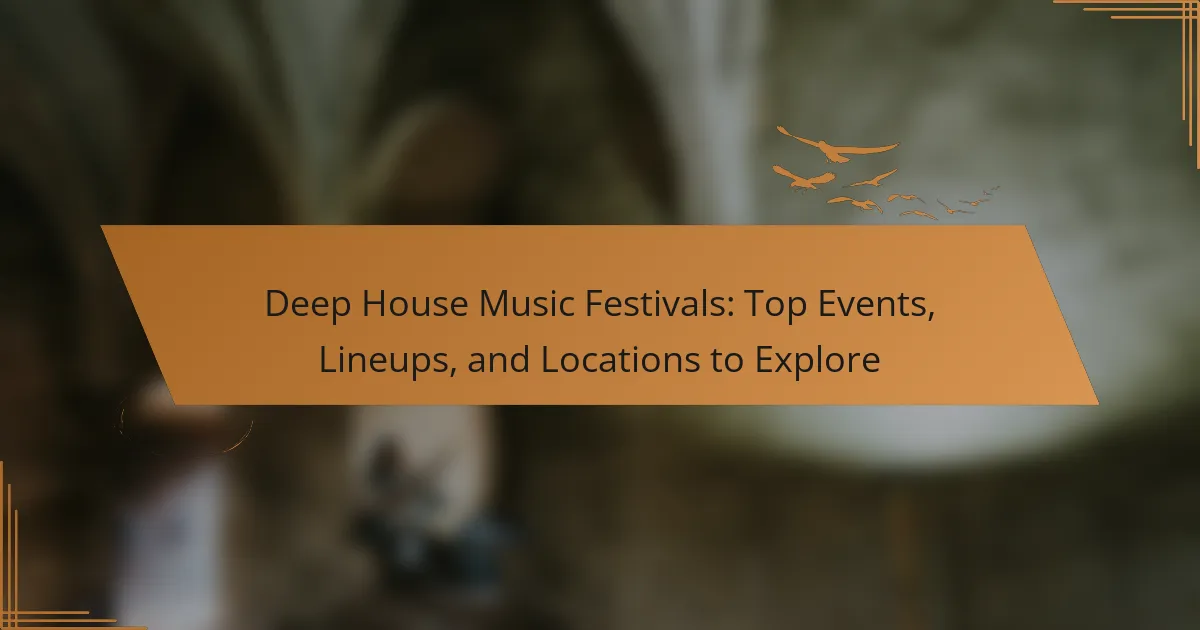 Deep House Music Festivals: Top Events, Lineups, and Locations to Explore